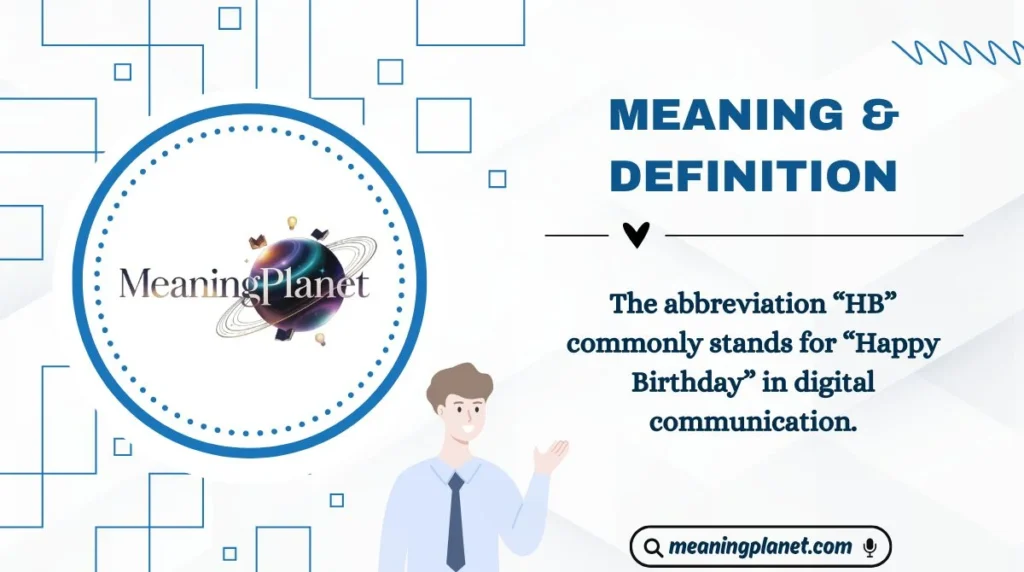 MeaningPlanet

MEANING &
DEFINITION

The abbreviation “HB” commonly stands for “Happy Birthday” in digital communication.

meaningplanet.com